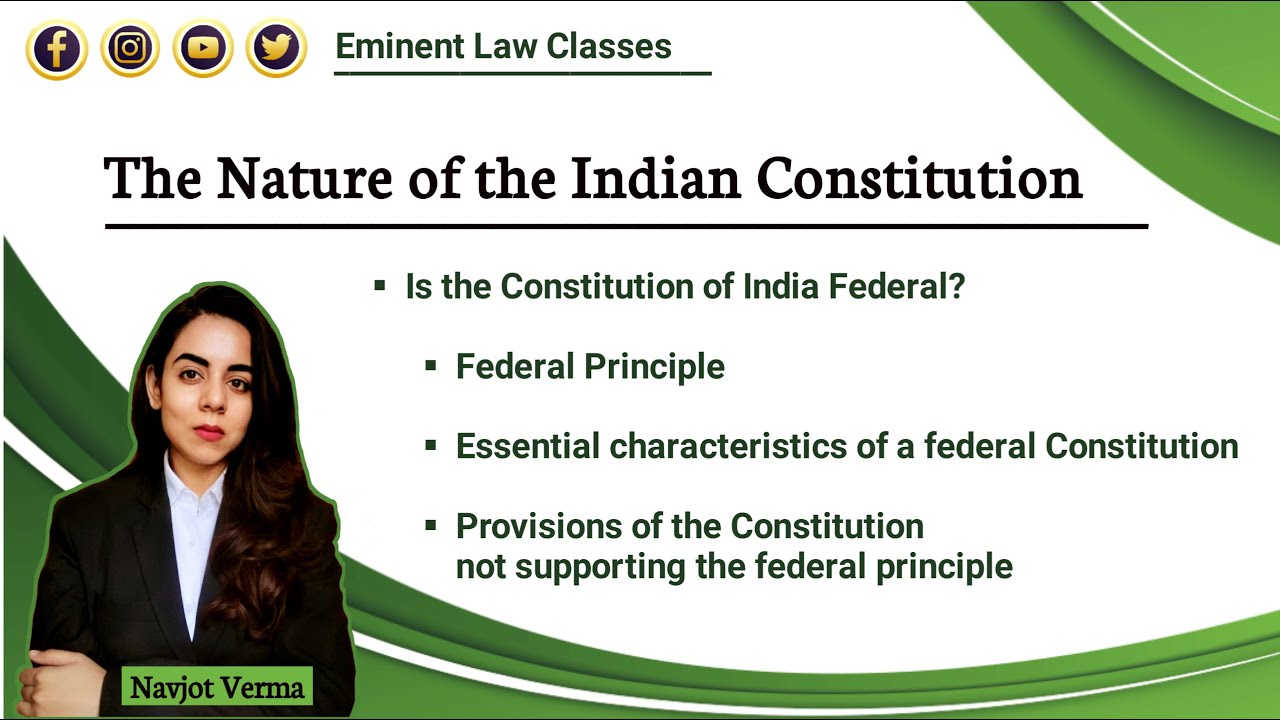 Eminent Law Classes

The Nature of the Indian Constitution

▪ Is the Constitution of India Federal?

▪ Federal Principle

▪ Essential characteristics of a federal Constitution

▪ Provisions of the Constitution not supporting the federal principle

Navjot Verma